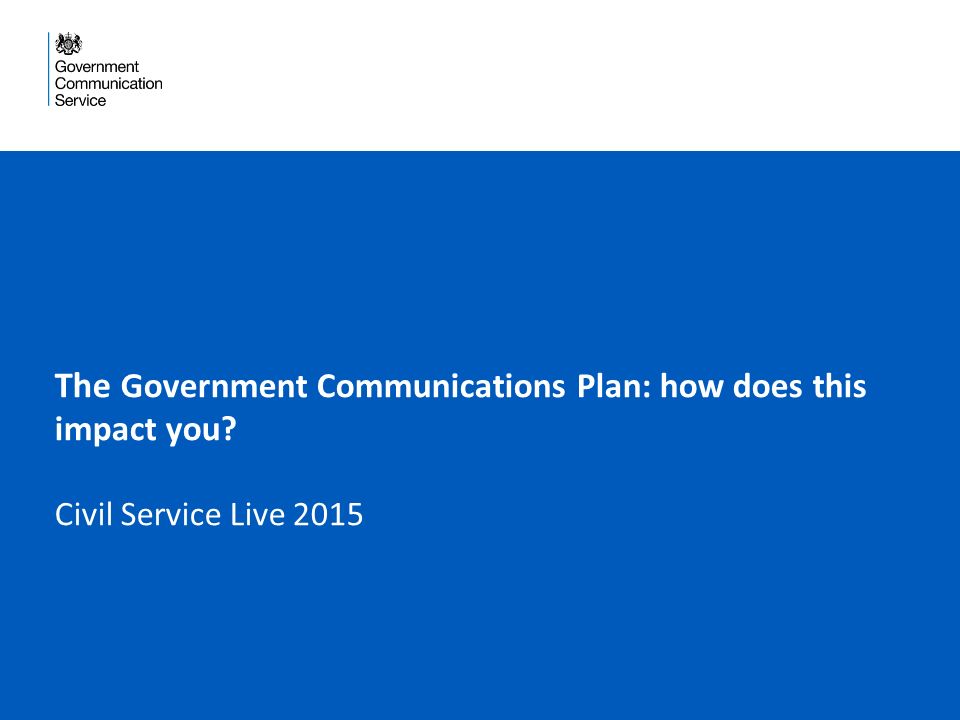 Government
Communication
Service

The Government Communications Plan: how does this impact you?

Civil Service Live 2015